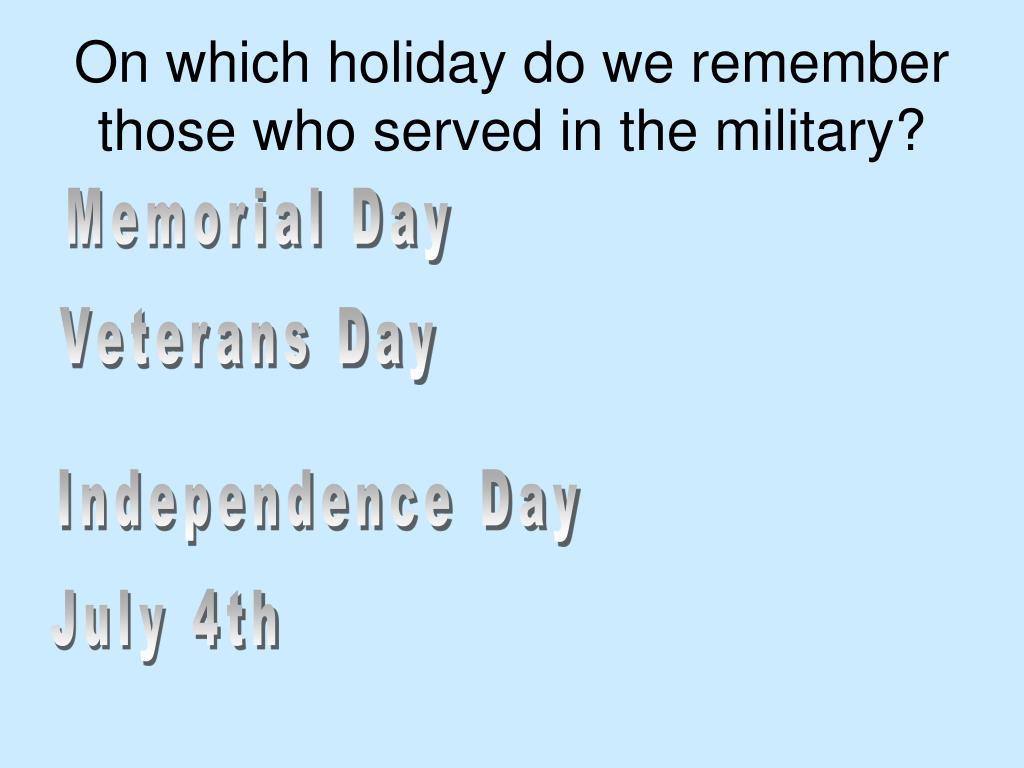 On which holiday do we remember those who served in the military?

Memorial Day

Veterans Day

Independence Day

July 4th